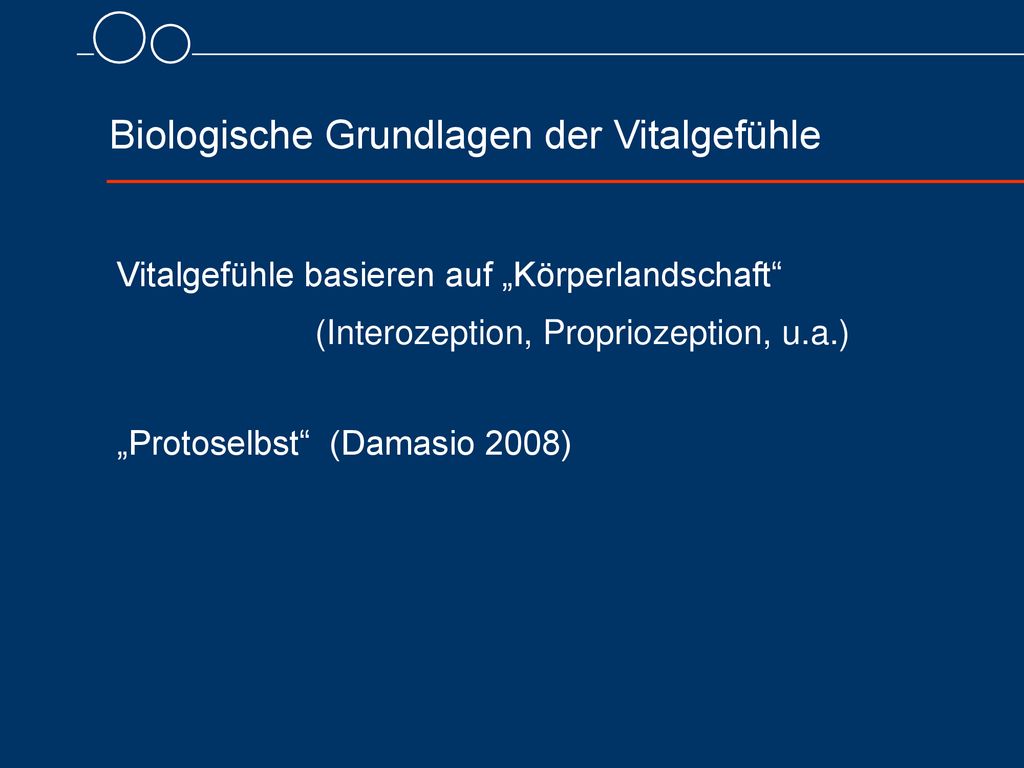 Biologische Grundlagen der Vitalgefühle

Vitalgefühle basieren auf „Körperlandschaft“
(Interozeption, Propriozeption, u.a.)

„Protoselbst“ (Damasio 2008)